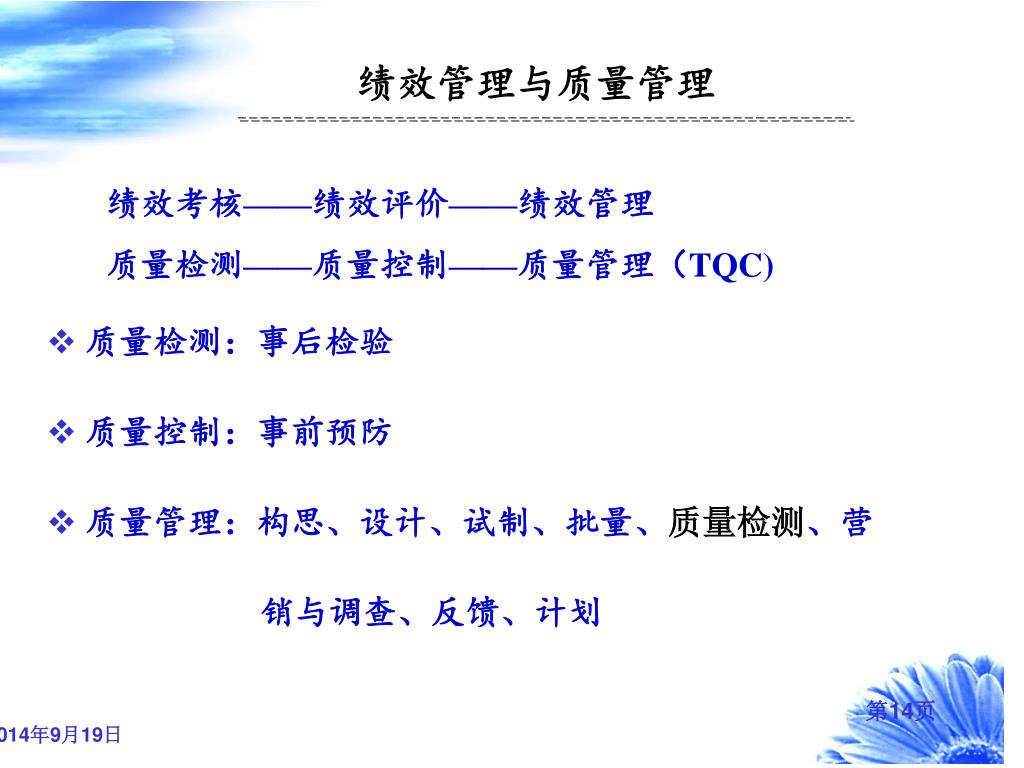 绩效管理与质量管理

绩效考核——绩效评价——绩效管理

质量检测——质量控制——质量管理（TQC)

❖ 质量检测：事后检验

❖ 质量控制：事前预防

❖ 质量管理：构思、设计、试制、批量、质量检测、营销与调查、反馈、计划

第14页

014年9月19日